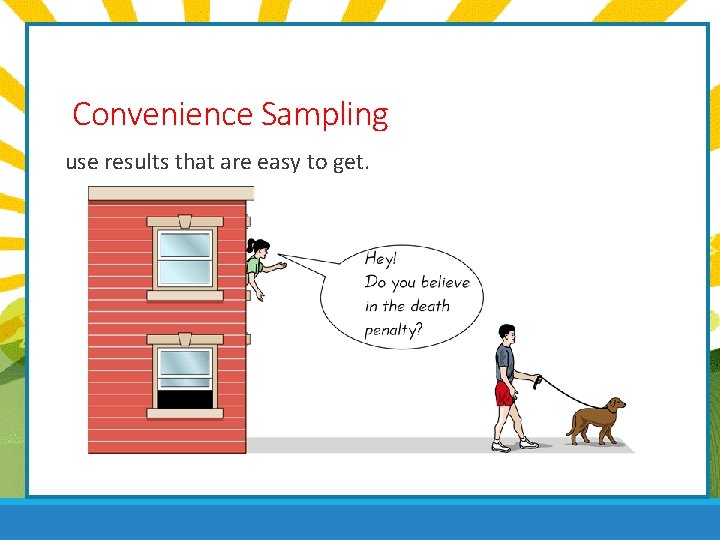 Convenience Sampling

use results that are easy to get.

Hey!
Do you believe in the death penalty?